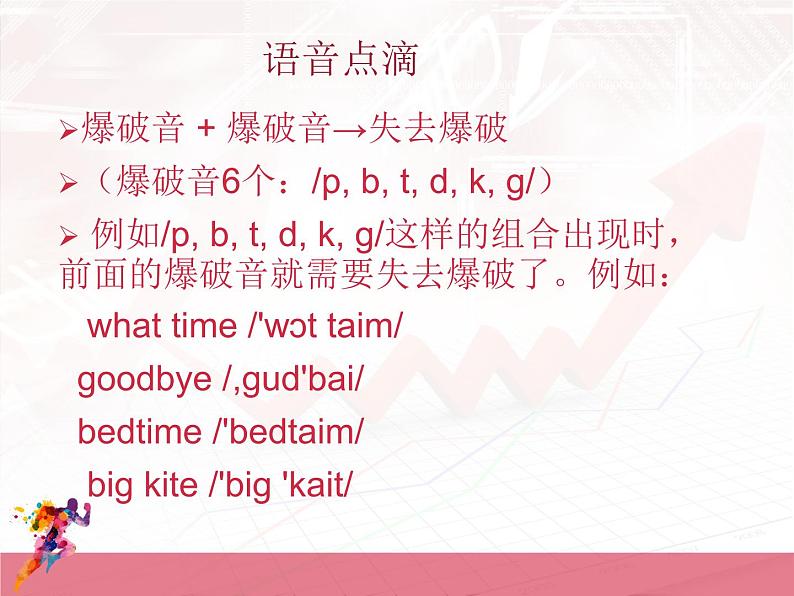 语音点滴

➢爆破音 + 爆破音→失去爆破

➢（爆破音6个：/p, b, t, d, k, g/）

➢ 例如/p, b, t, d, k, g/这样的组合出现时，前面的爆破音就需要失去爆破了。例如：

what time /'wɔt taim/

goodbye /,gud'bai/

bedtime /'bedtaim/

big kite /'big 'kait/